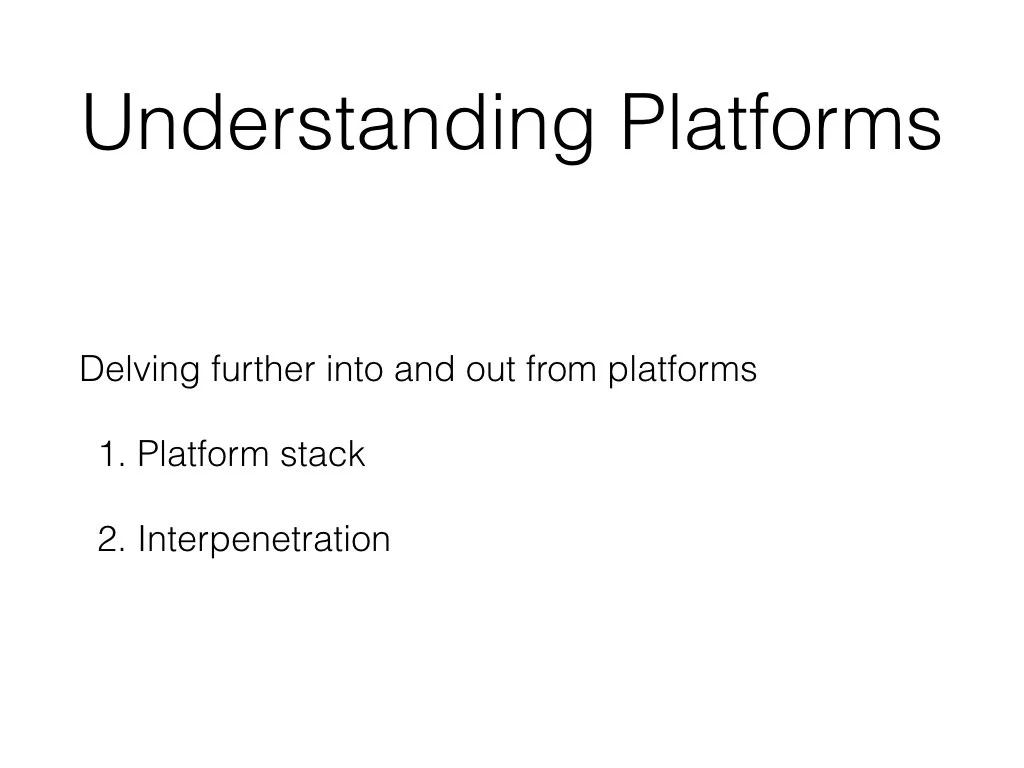 Understanding Platforms

Delving further into and out from platforms

1. Platform stack

2. Interpenetration